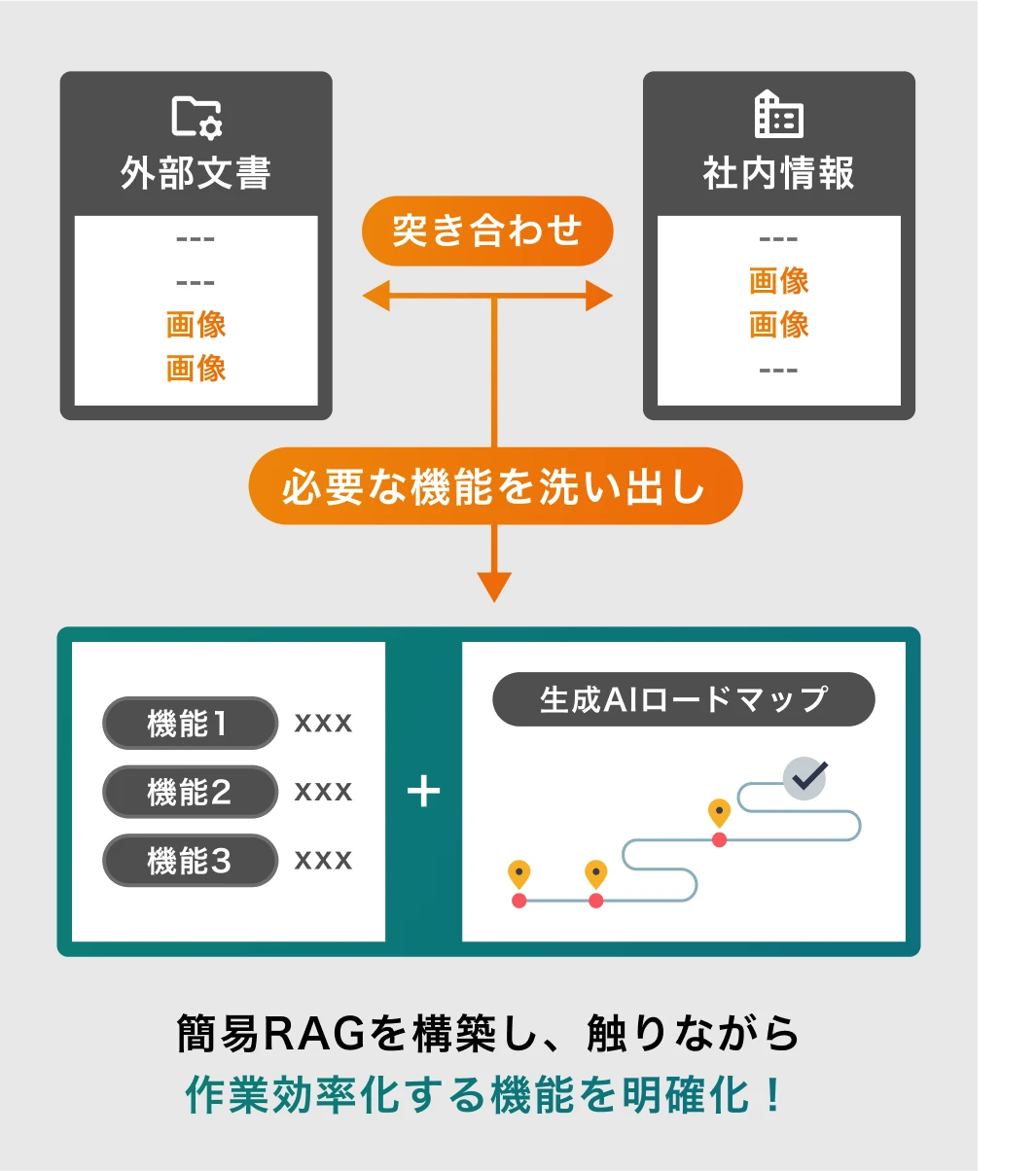 外部文書

---

---

画像

画像

突き合わせ

社内情報

---

画像

画像

---

必要な機能を洗い出し

機能1 xxx

機能2 xxx

機能3 xxx

+

生成AIロードマップ

簡易RAGを構築し、触りながら
作業効率化する機能を明確化！